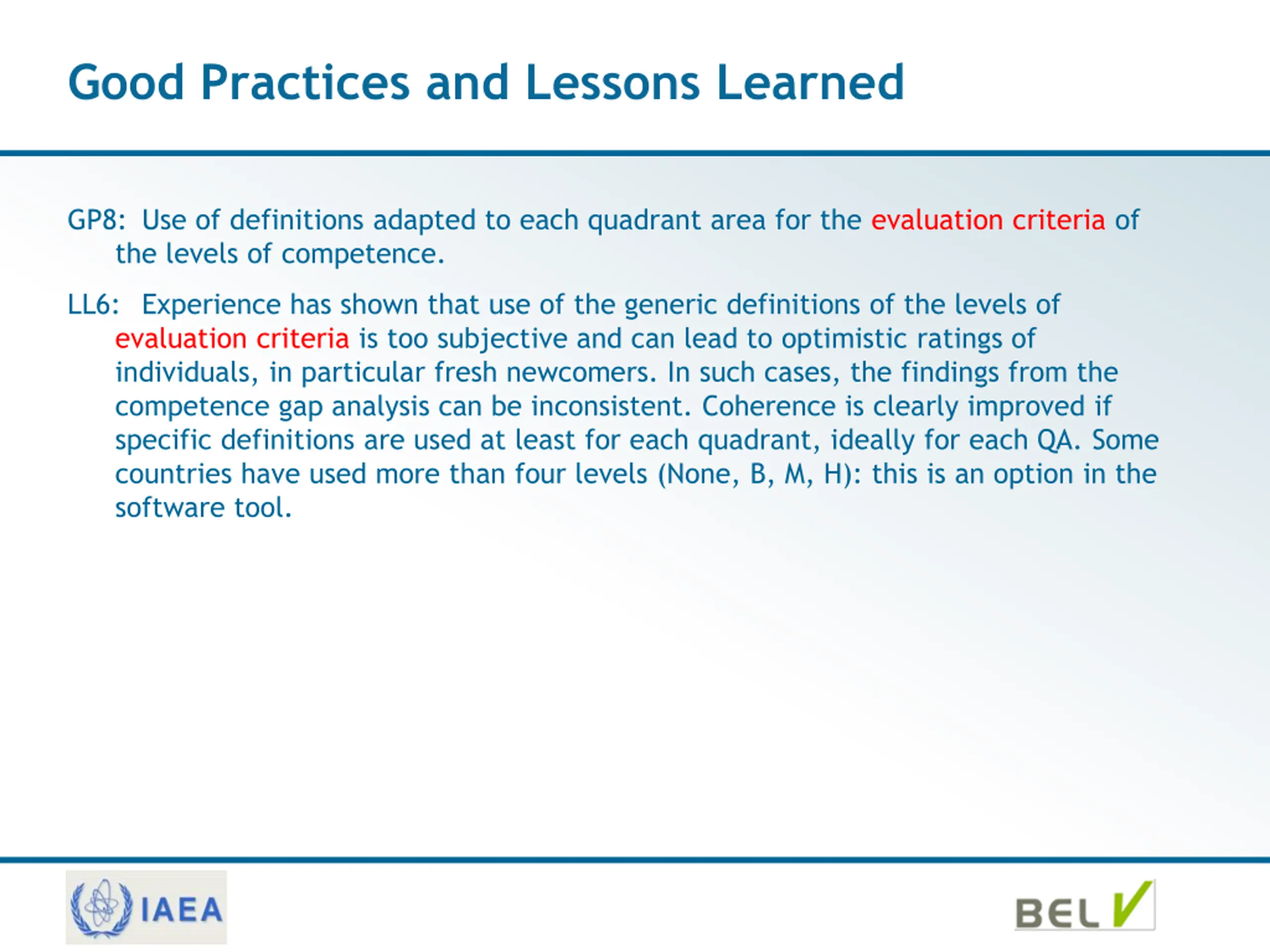 Good Practices and Lessons Learned

GP8: Use of definitions adapted to each quadrant area for the evaluation criteria of the levels of competence.

LL6: Experience has shown that use of the generic definitions of the levels of evaluation criteria is too subjective and can lead to optimistic ratings of individuals, in particular fresh newcomers. In such cases, the findings from the competence gap analysis can be inconsistent. Coherence is clearly improved if specific definitions are used at least for each quadrant, ideally for each QA. Some countries have used more than four levels (None, B, M, H): this is an option in the software tool.

IAEA

BEL V